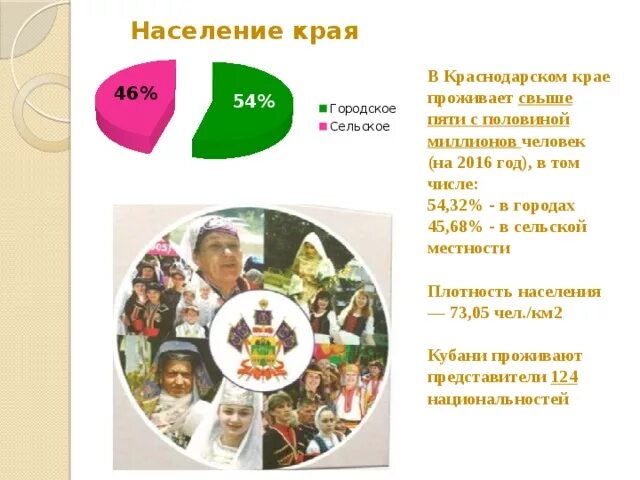 Население края

46%

54%

Городское
Сельское

В Краснодарском крае проживает свыше пяти с половиной миллионов человек (на 2016 год), в том числе:
54,32% - в городах
45,68% - в сельской местности

Плотность населения — 73,05 чел./км2

Кубани проживают представители 124 национальностей